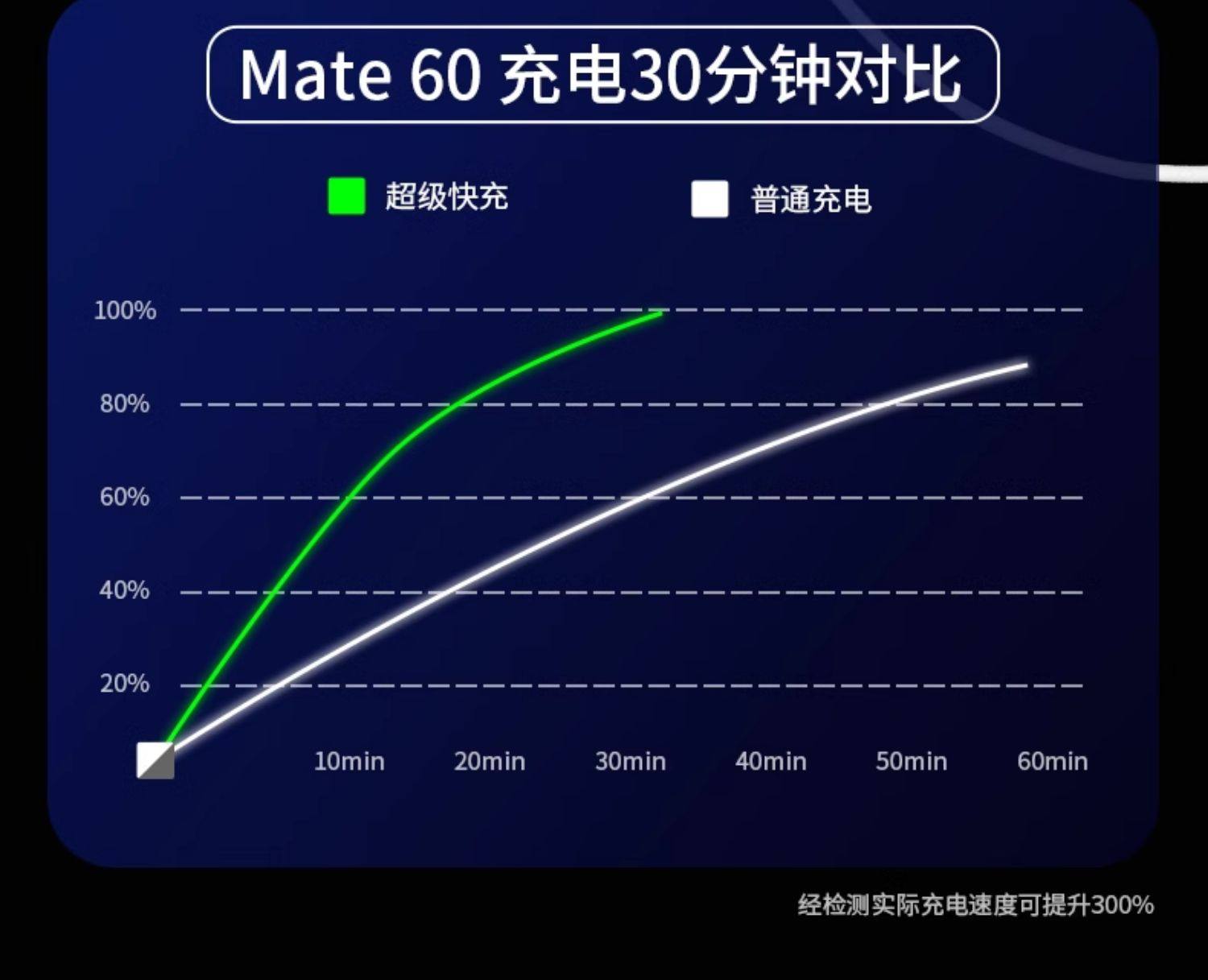 Mate 60 充电30分钟对比

超级快充　普通充电

100%
80%
60%
40%
20%

10min 20min 30min 40min 50min 60min

经检测实际充电速度可提升300%